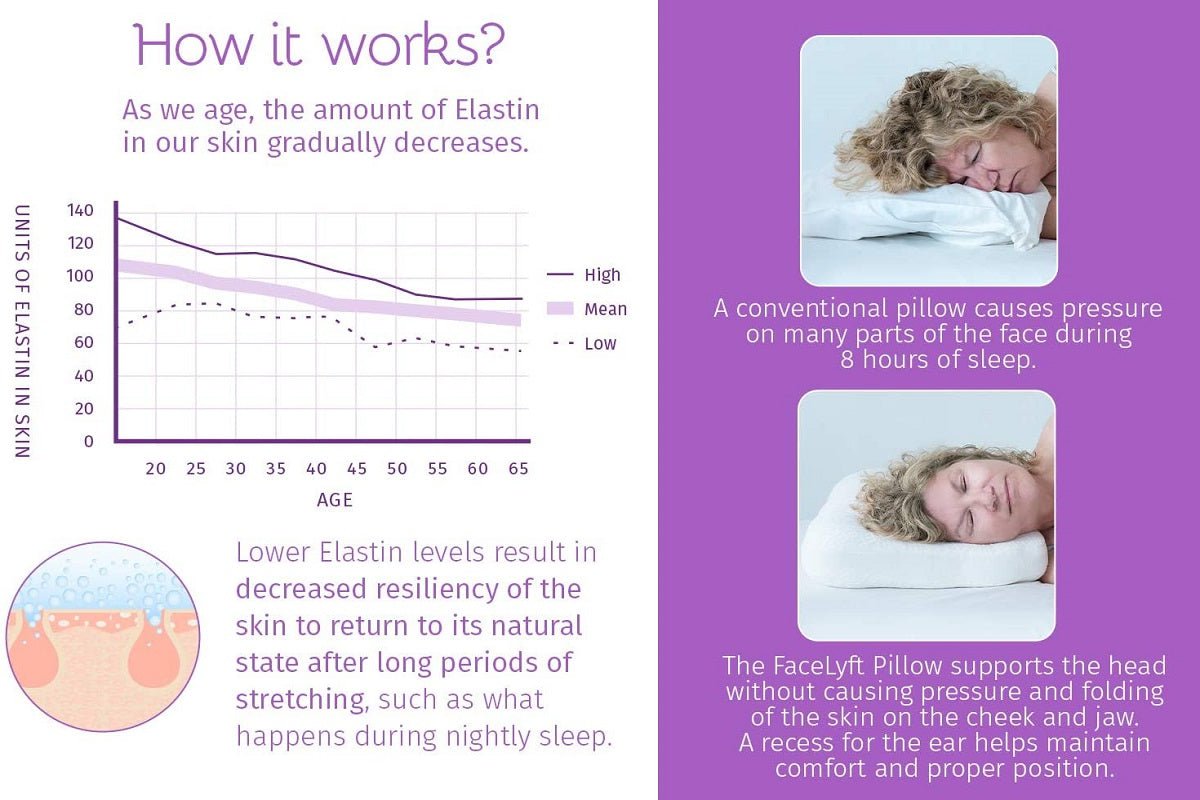 How it works?

As we age, the amount of Elastin in our skin gradually decreases.

UNITS OF ELASTIN IN SKIN

140
120
100
80
60
40
20
0

20 25 30 35 40 45 50 55 60 65

AGE

High
Mean
Low

Lower Elastin levels result in decreased resiliency of the skin to return to its natural state after long periods of stretching, such as what happens during nightly sleep.

A conventional pillow causes pressure on many parts of the face during 8 hours of sleep.

The FaceLyft Pillow supports the head without causing pressure and folding of the skin on the cheek and jaw.
A recess for the ear helps maintain comfort and proper position.